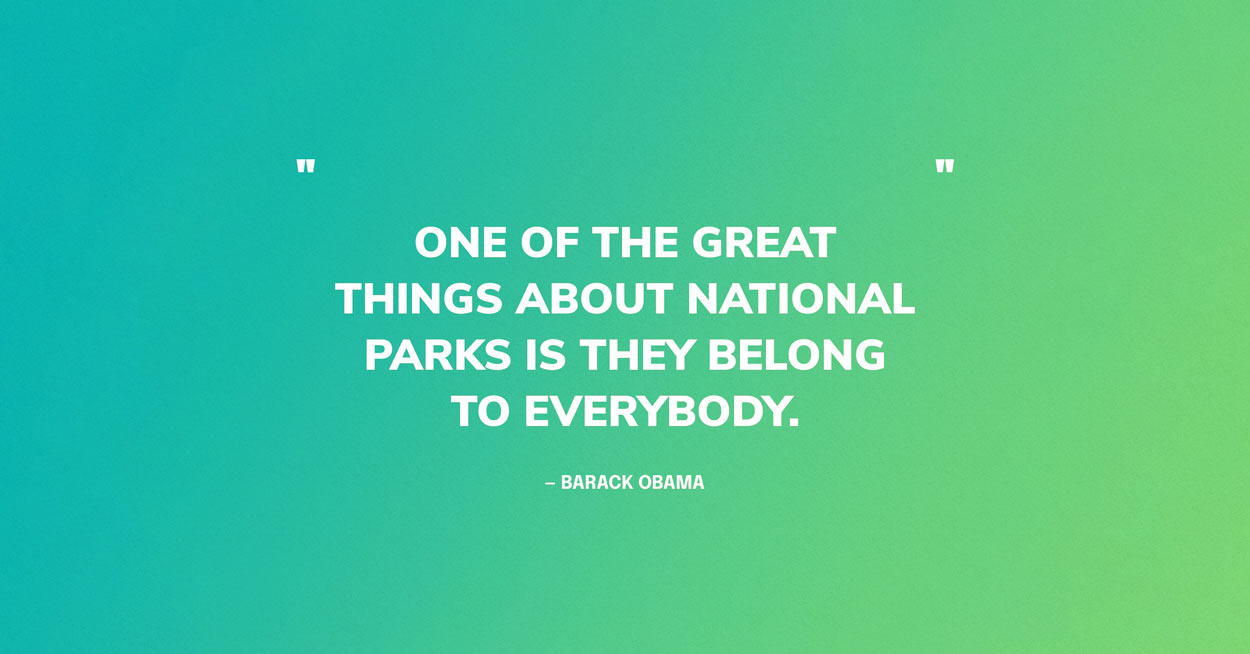 " "

ONE OF THE GREAT THINGS ABOUT NATIONAL PARKS IS THEY BELONG TO EVERYBODY.

– BARACK OBAMA